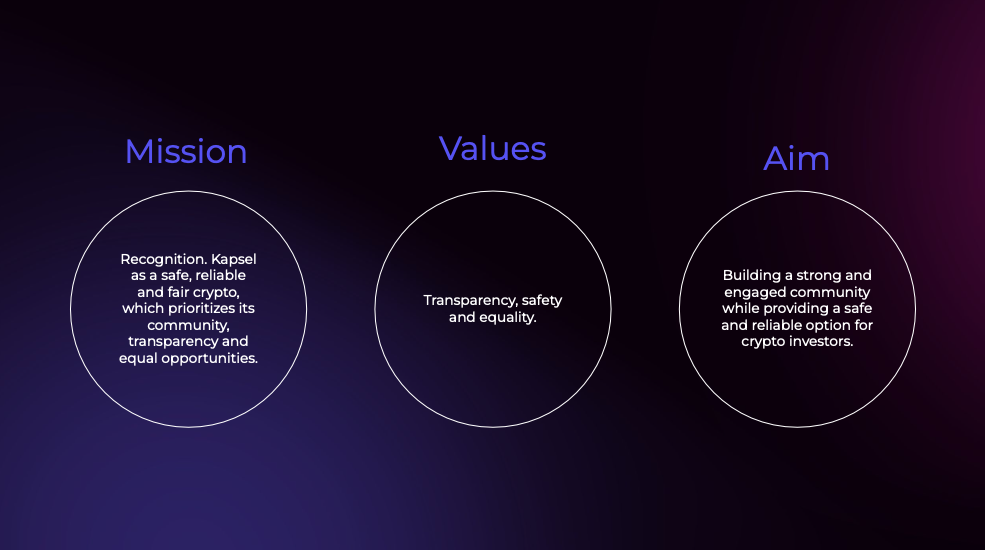 Mission

Recognition. Kapsel as a safe, reliable and fair crypto, which prioritizes its community, transparency and equal opportunities.

Values

Transparency, safety and equality.

Aim

Building a strong and engaged community while providing a safe and reliable option for crypto investors.